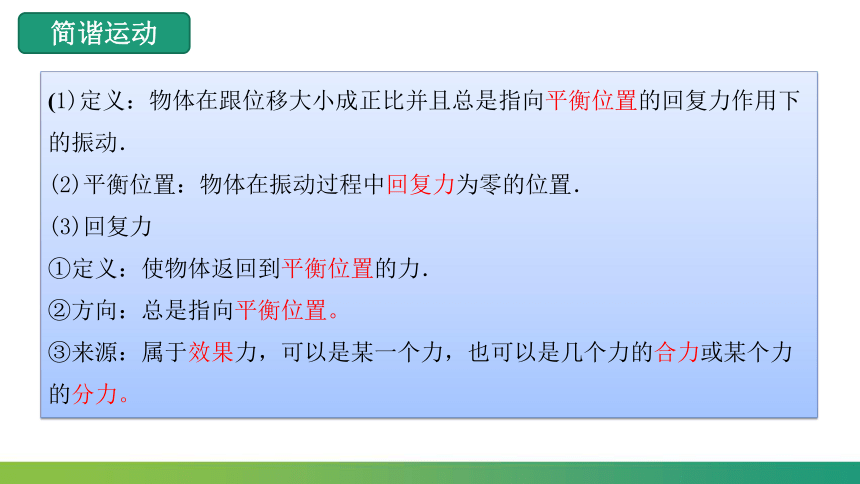 简谐运动

(1)定义：物体在跟位移大小成正比并且总是指向平衡位置的回复力作用下的振动.

(2)平衡位置：物体在振动过程中回复力为零的位置.

(3)回复力

①定义：使物体返回到平衡位置的力.

②方向：总是指向平衡位置。

③来源：属于效果力，可以是某一个力，也可以是几个力的合力或某个力的分力。